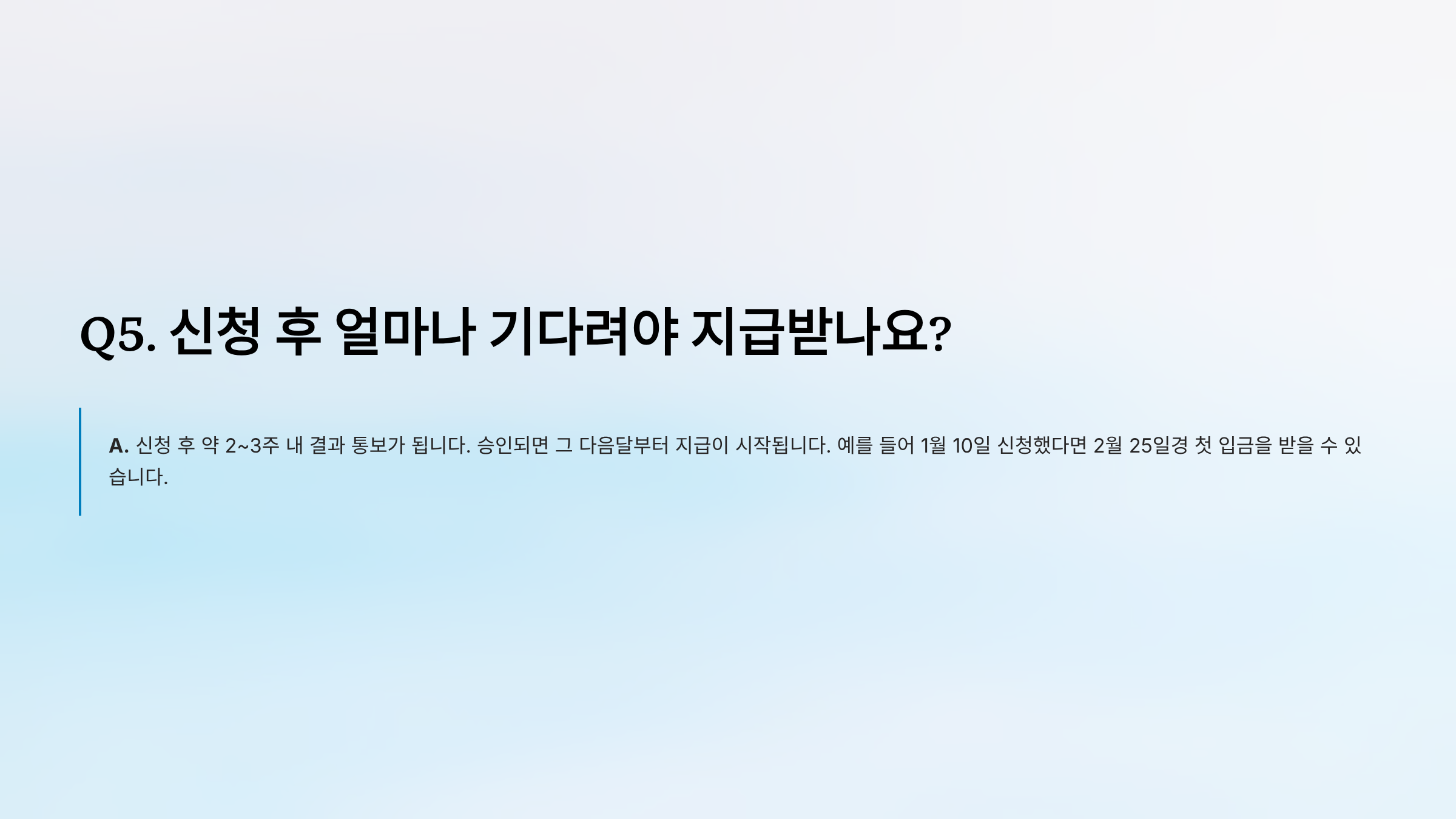 Q5. 신청 후 얼마나 기다려야 지급받나요?

A. 신청 후 약 2~3주 내 결과 통보가 됩니다. 승인되면 그 다음달부터 지급이 시작됩니다. 예를 들어 1월 10일 신청했다면 2월 25일경 첫 입금을 받을 수 있습니다.